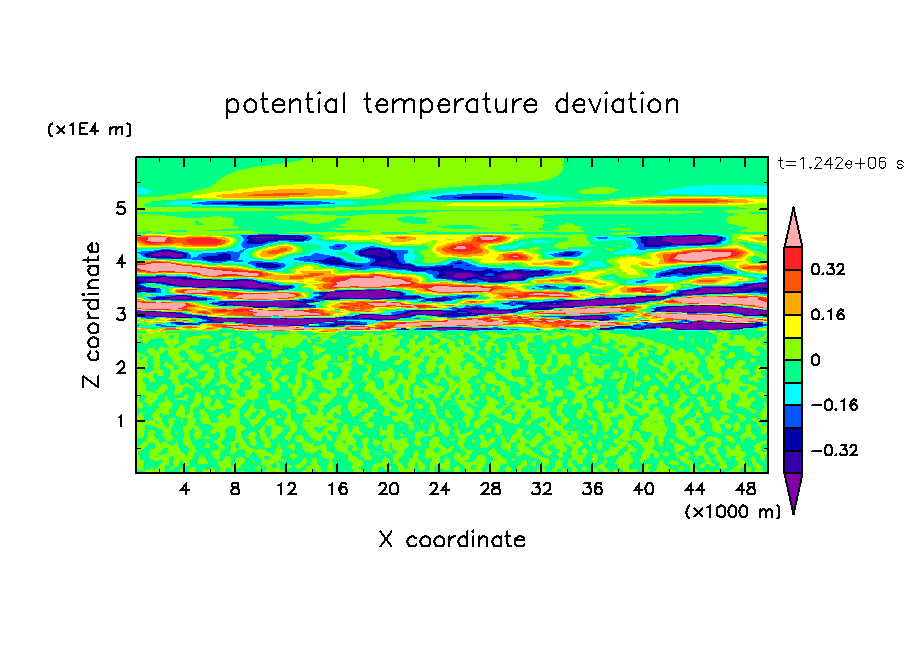 potential temperature deviation

(x1E4 m)

t=1.242e+06 s

Z coordinate

5
4
3
2
1

4 8 12 16 20 24 28 32 36 40 44 48

(x1000 m)

X coordinate

0.32
0.16
0
−0.16
−0.32